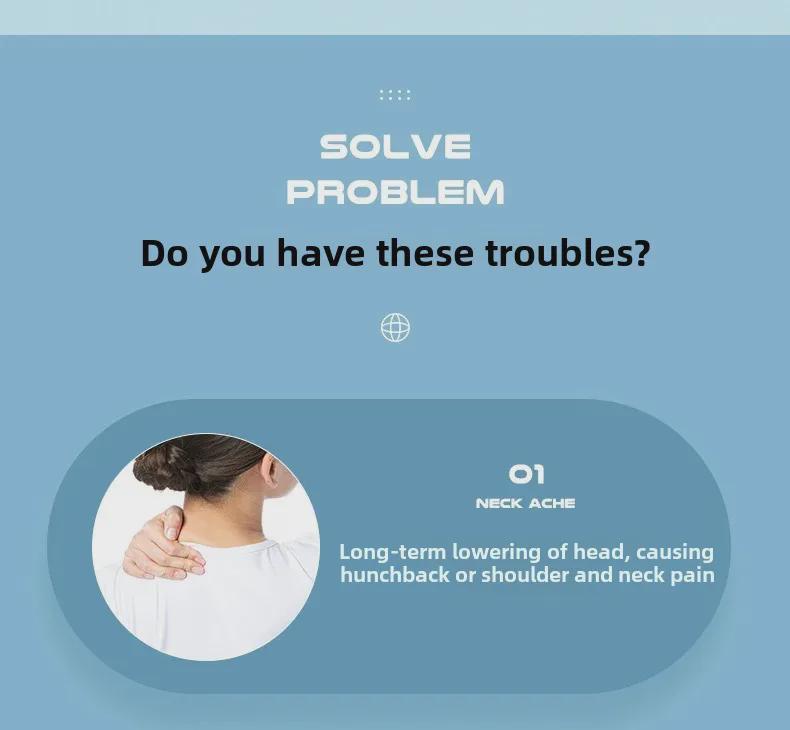 SOLVE
PROBLEM

Do you have these troubles?

01

NECK ACHE

Long-term lowering of head, causing hunchback or shoulder and neck pain